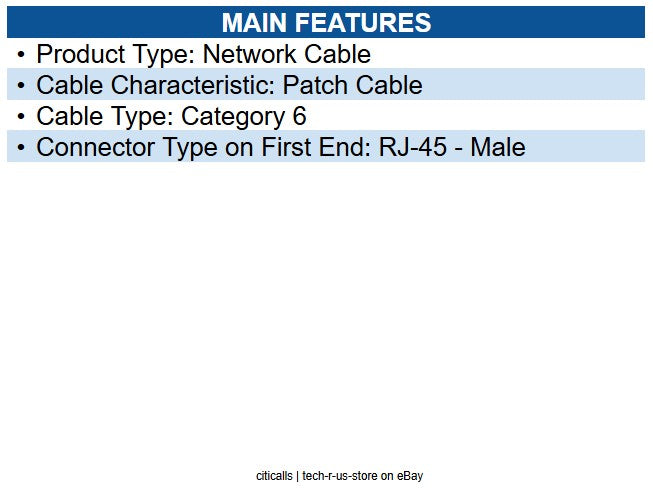 MAIN FEATURES

• Product Type: Network Cable
• Cable Characteristic: Patch Cable
• Cable Type: Category 6
• Connector Type on First End: RJ-45 - Male

citicalls | tech-r-us-store on eBay